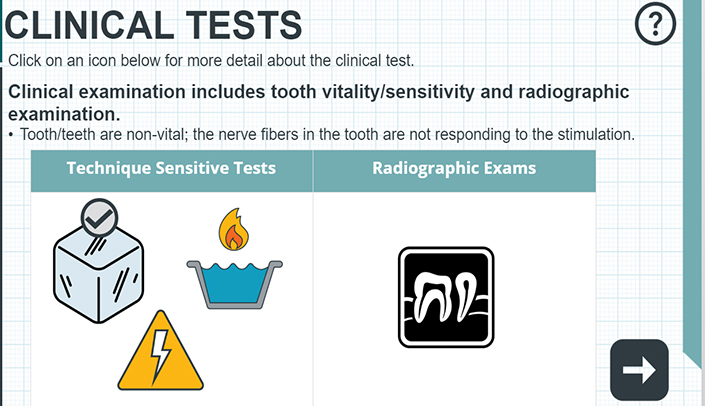 CLINICAL TESTS

?

Click on an icon below for more detail about the clinical test.

Clinical examination includes tooth vitality/sensitivity and radiographic examination.

• Tooth/teeth are non-vital; the nerve fibers in the tooth are not responding to the stimulation.

| Technique Sensitive Tests | Radiographic Exams |
|---|---|
| | |